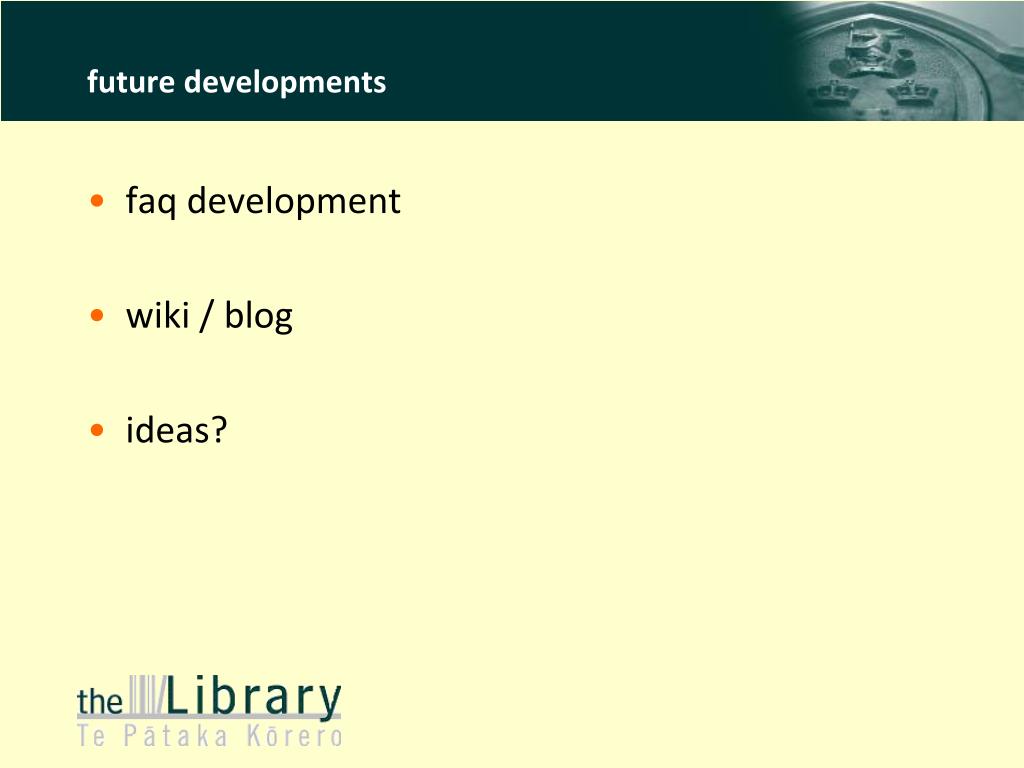 future developments

• faq development

• wiki / blog

• ideas?

the Library
Te Pātaka Kōrero